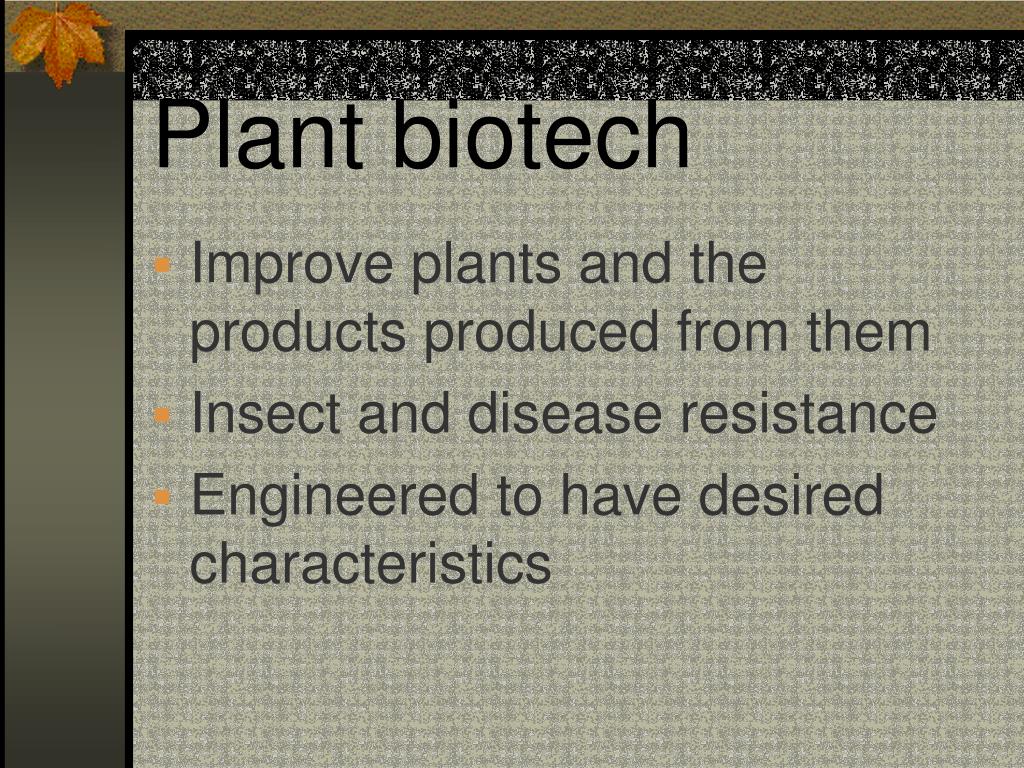 Plant biotech

- Improve plants and the products produced from them
- Insect and disease resistance
- Engineered to have desired characteristics